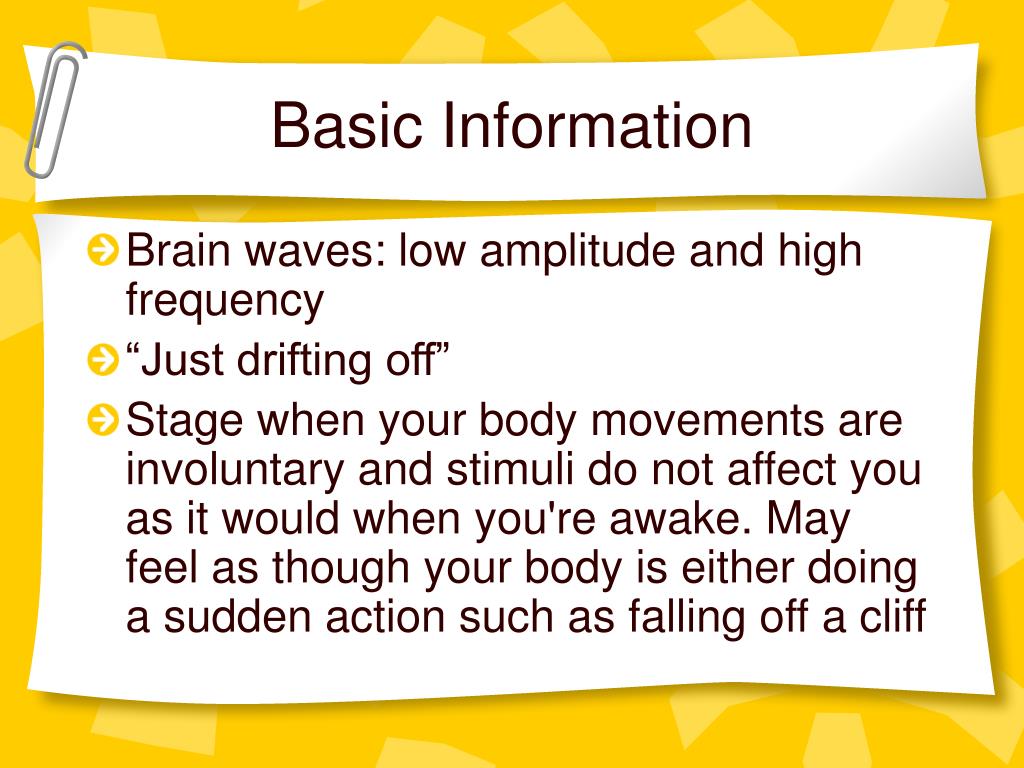 Basic Information

Brain waves: low amplitude and high frequency

“Just drifting off”

Stage when your body movements are involuntary and stimuli do not affect you as it would when you're awake. May feel as though your body is either doing a sudden action such as falling off a cliff